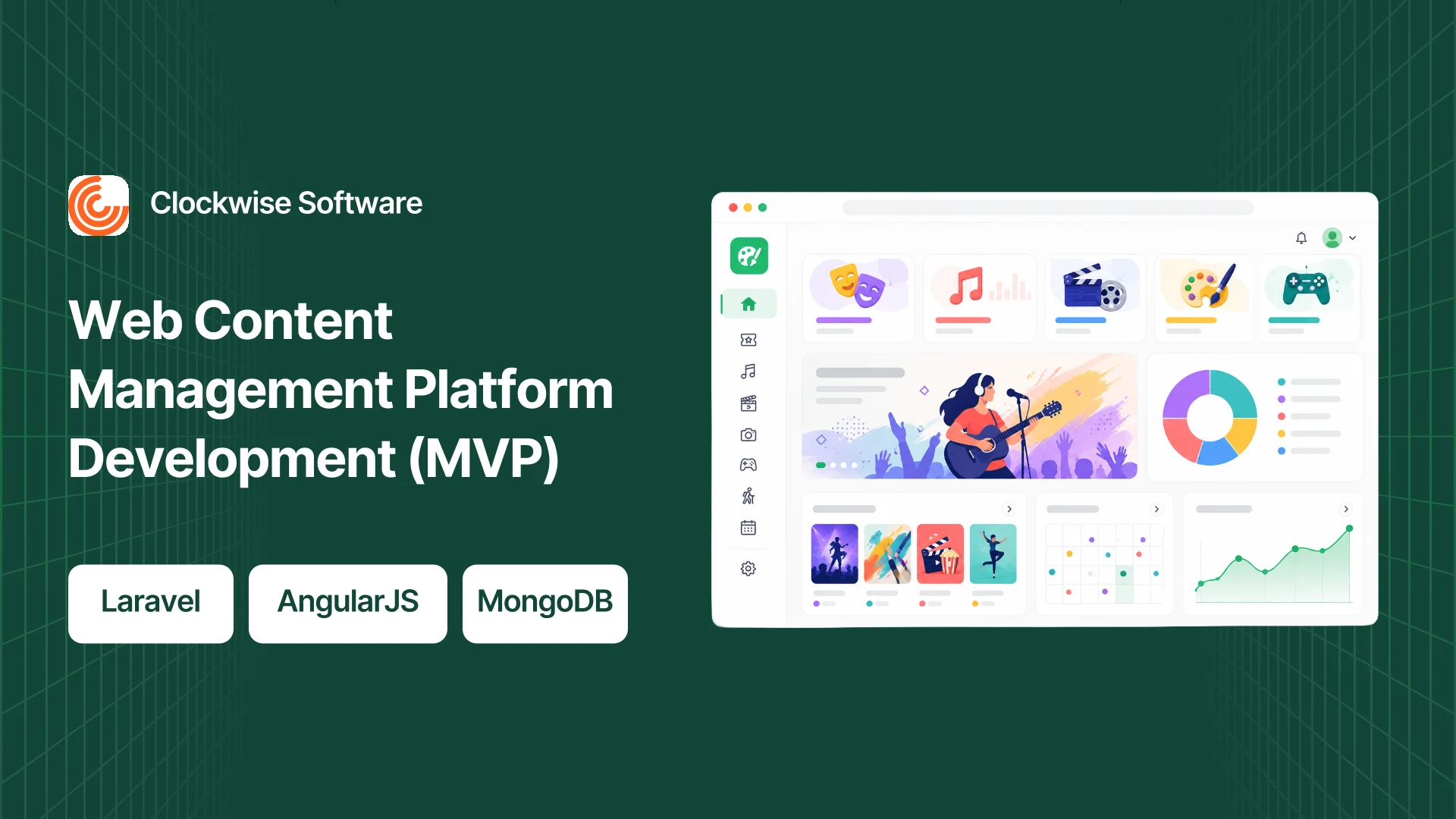 Clockwise Software

Web Content Management Platform Development (MVP)

Laravel

AngularJS

MongoDB